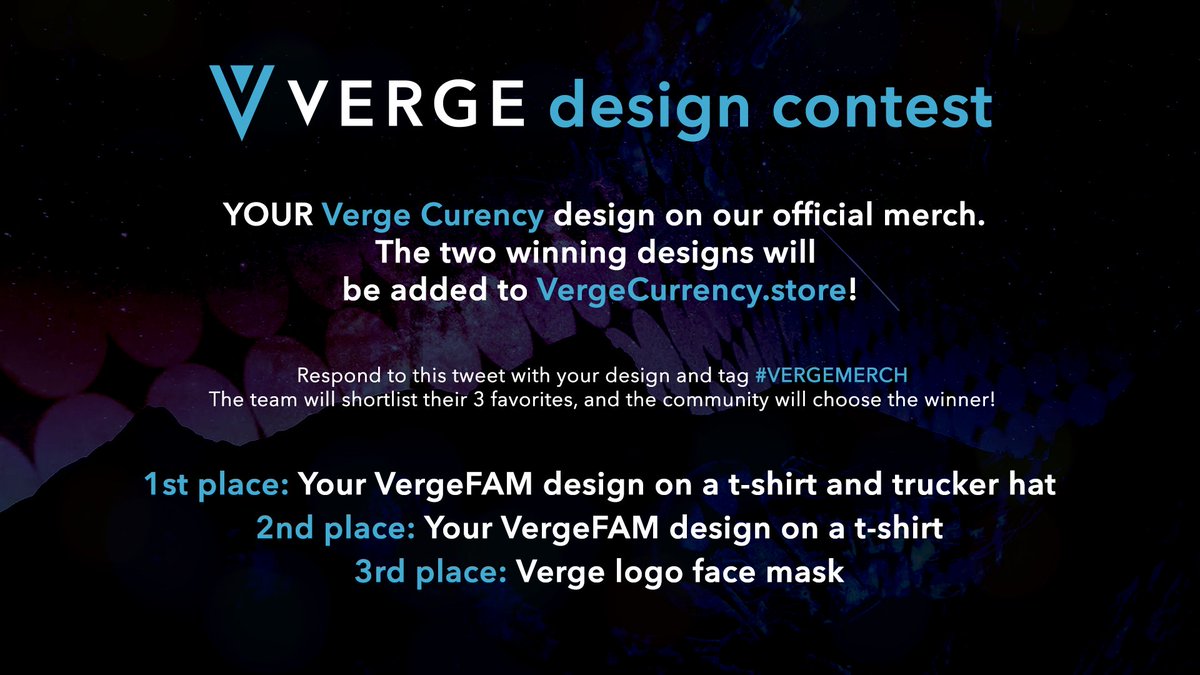 VERGE design contest

YOUR Verge Curency design on our official merch. The two winning designs will be added to VergeCurrency.store!

Respond to this tweet with your design and tag #VERGEMERCH
The team will shortlist their 3 favorites, and the community will choose the winner!

1st place: Your VergeFAM design on a t-shirt and trucker hat
2nd place: Your VergeFAM design on a t-shirt
3rd place: Verge logo face mask